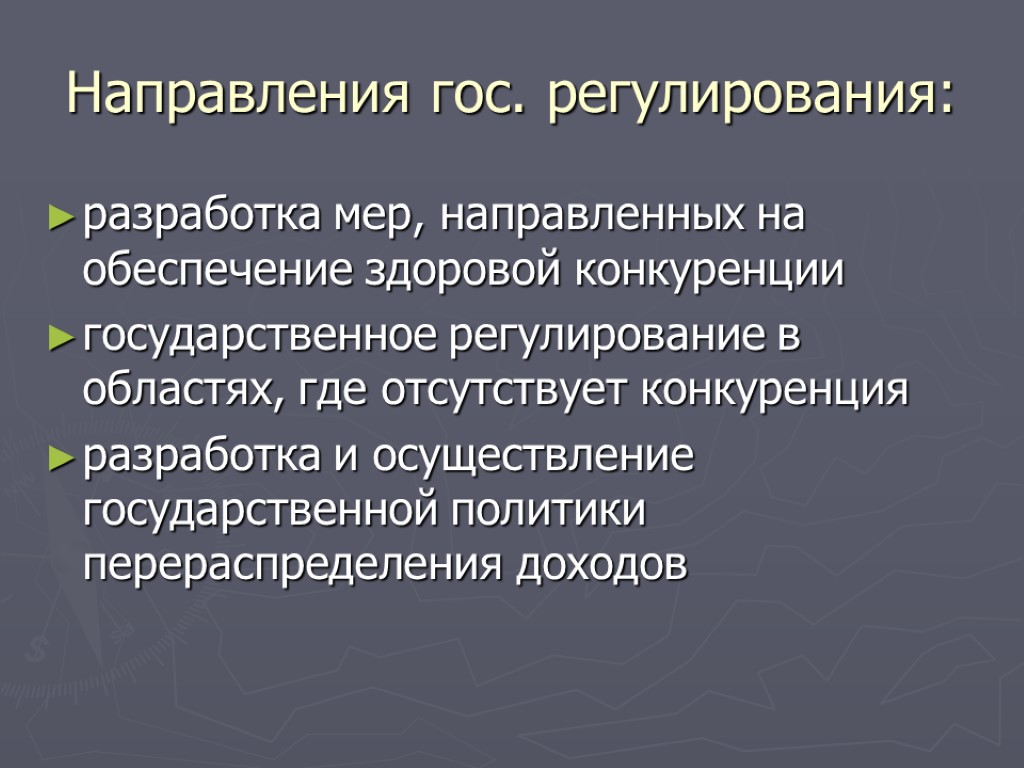 Направления гос. регулирования:

► разработка мер, направленных на обеспечение здоровой конкуренции

► государственное регулирование в областях, где отсутствует конкуренция

► разработка и осуществление государственной политики перераспределения доходов